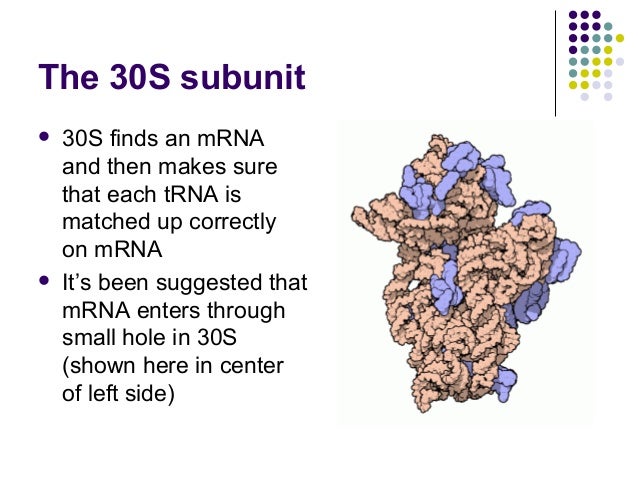 The 30S subunit

- 30S finds an mRNA and then makes sure that each tRNA is matched up correctly on mRNA
- It's been suggested that mRNA enters through small hole in 30S (shown here in center of left side)